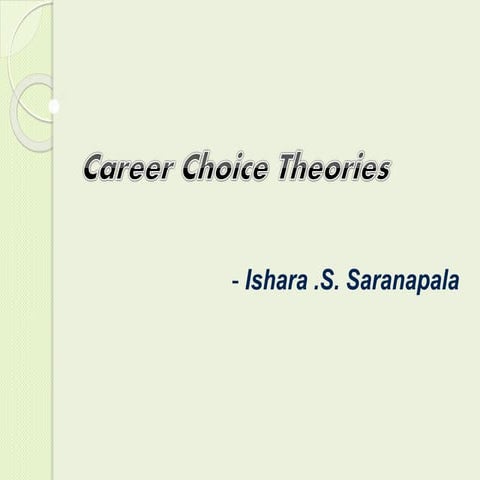 Career Choice Theories

- Ishara .S. Saranapala